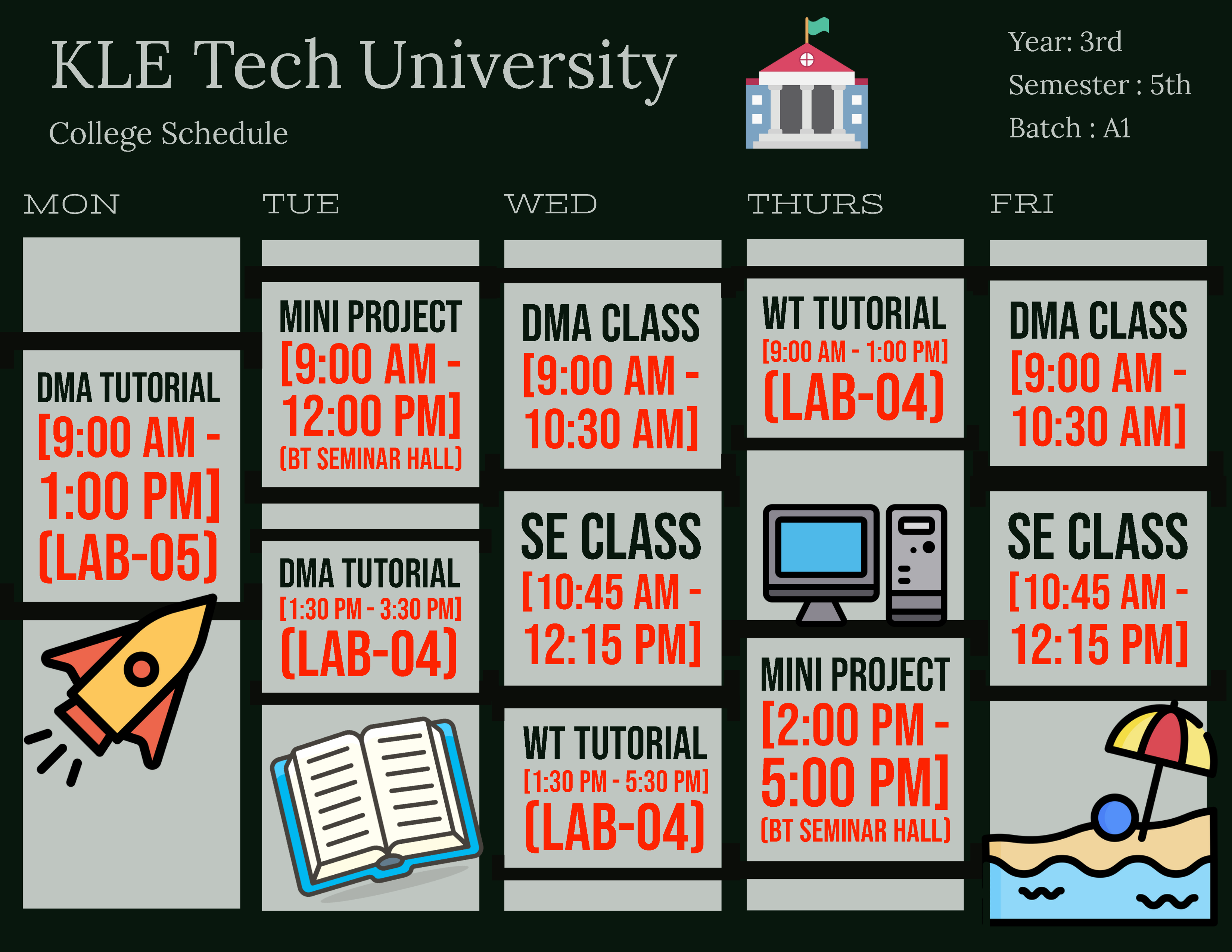 KLE Tech University

College Schedule

Year: 3rd
Semester : 5th
Batch : A1

MON

DMA TUTORIAL
[9:00 AM - 1:00 PM]
(LAB-05)

TUE

MINI PROJECT
[9:00 AM - 12:00 PM]
(BT SEMINAR HALL)

DMA TUTORIAL
[1:30 PM - 3:30 PM]
(LAB-04)

WED

DMA CLASS
[9:00 AM - 10:30 AM]

SE CLASS
[10:45 AM - 12:15 PM]

WT TUTORIAL
[1:30 PM - 5:30 PM]
(LAB-04)

THURS

WT TUTORIAL
[9:00 AM - 1:00 PM]
(LAB-04)

MINI PROJECT
[2:00 PM - 5:00 PM]
(BT SEMINAR HALL)

FRI

DMA CLASS
[9:00 AM - 10:30 AM]

SE CLASS
[10:45 AM - 12:15 PM]